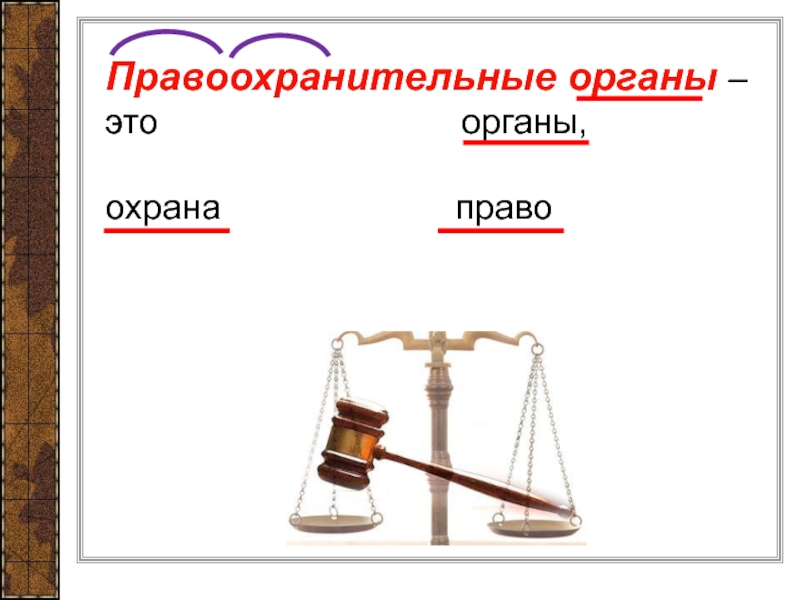 Правоохранительные органы –
это органы,

охрана право